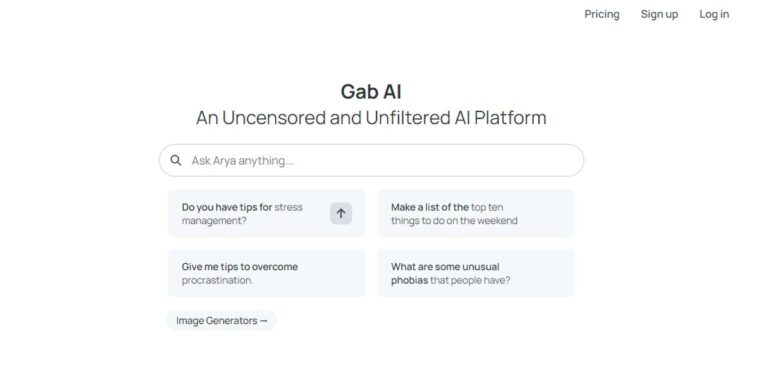 Pricing Sign up Log in

Gab AI
An Uncensored and Unfiltered AI Platform

Ask Arya anything...

Do you have tips for stress management?

Make a list of the top ten things to do on the weekend

Give me tips to overcome procrastination.

What are some unusual phobias that people have?

Image Generators →